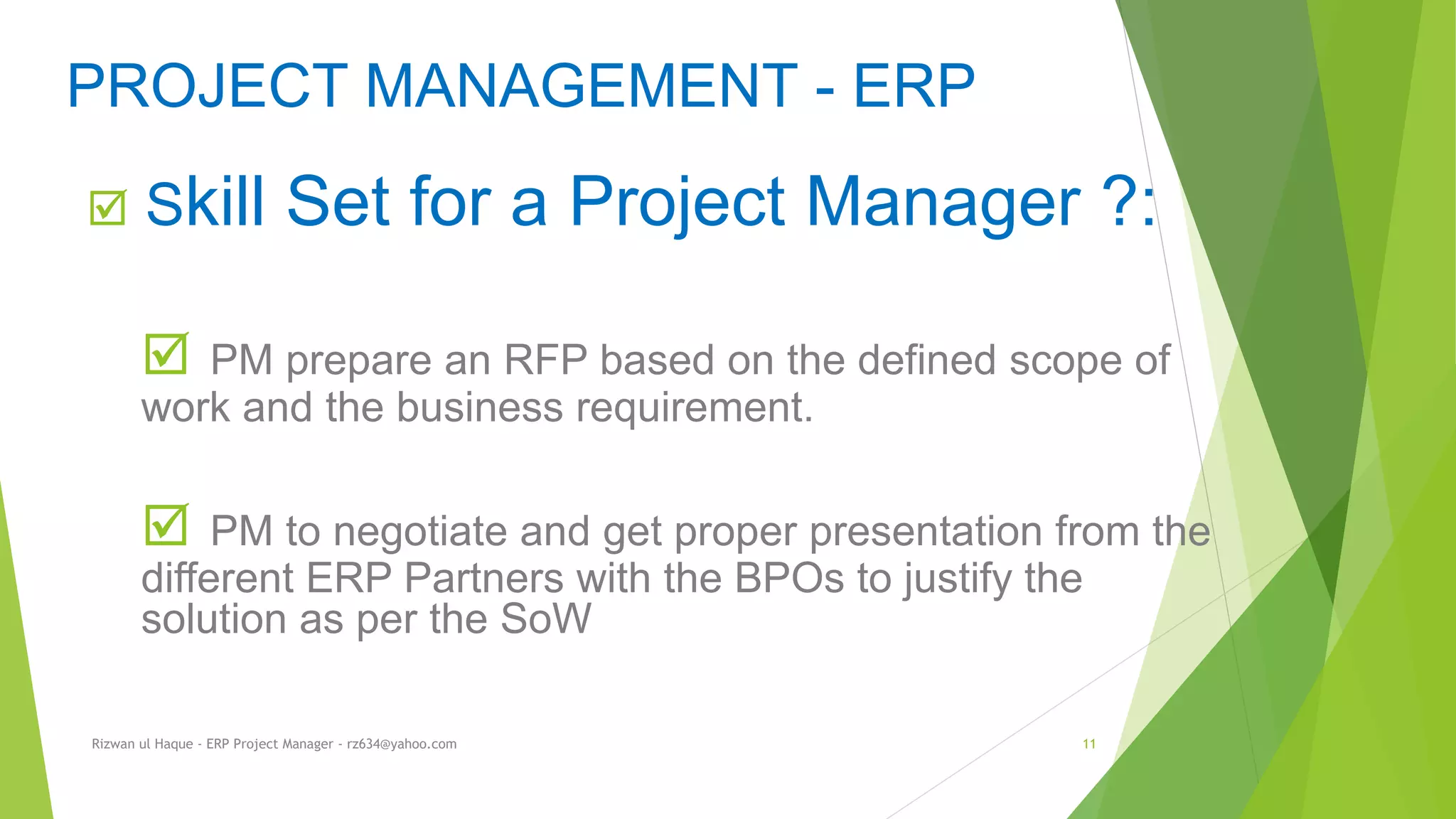 PROJECT MANAGEMENT - ERP

☑ Skill Set for a Project Manager ?:

☑ PM prepare an RFP based on the defined scope of work and the business requirement.

☑ PM to negotiate and get proper presentation from the different ERP Partners with the BPOs to justify the solution as per the SoW

Rizwan ul Haque - ERP Project Manager - rz634@yahoo.com

11